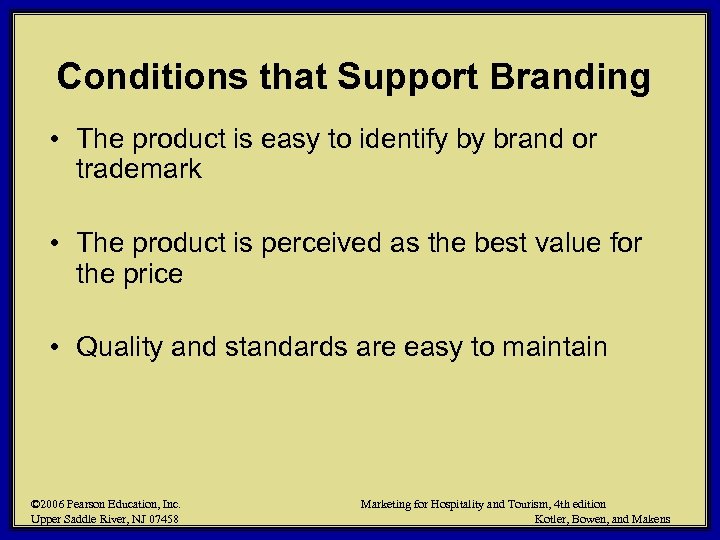 Conditions that Support Branding

• The product is easy to identify by brand or trademark

• The product is perceived as the best value for the price

• Quality and standards are easy to maintain

©2006 Pearson Education, Inc.
Upper Saddle River, NJ 07458

Marketing for Hospitality and Tourism, 4th edition
Kotler, Bowen, and Makens